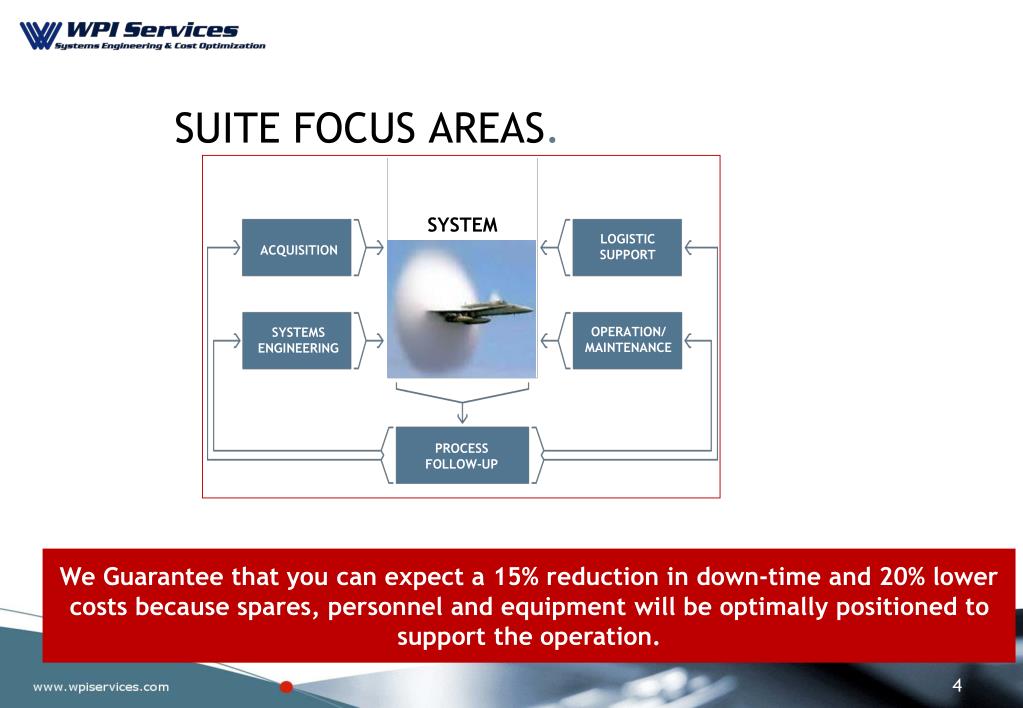 WPI Services
Systems Engineering & Cost Optimization

SUITE FOCUS AREAS.

ACQUISITION

SYSTEMS ENGINEERING

SYSTEM

LOGISTIC SUPPORT

OPERATION/ MAINTENANCE

PROCESS FOLLOW-UP

We Guarantee that you can expect a 15% reduction in down-time and 20% lower costs because spares, personnel and equipment will be optimally positioned to support the operation.

www.wpiservices.com

4